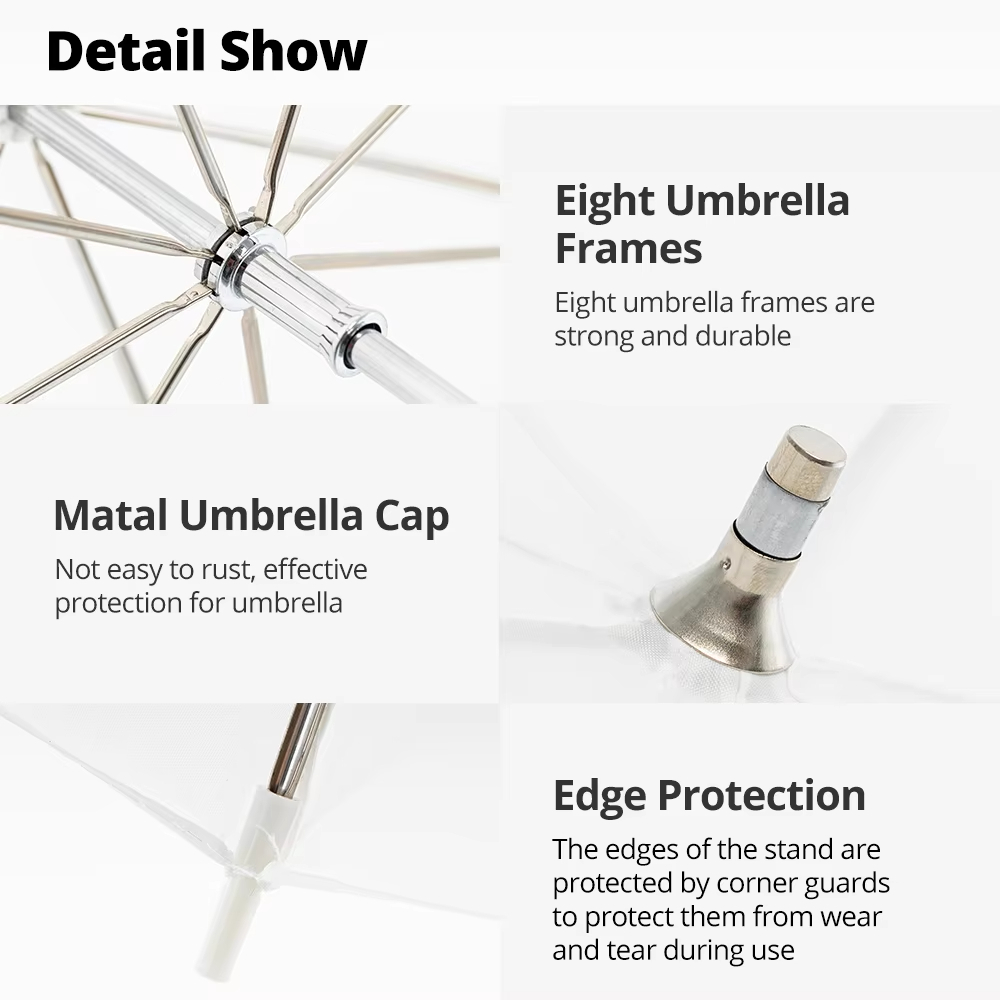 Detail Show

Eight Umbrella Frames

Eight umbrella frames are strong and durable

Matal Umbrella Cap

Not easy to rust, effective protection for umbrella

Edge Protection

The edges of the stand are protected by corner guards to protect them from wear and tear during use